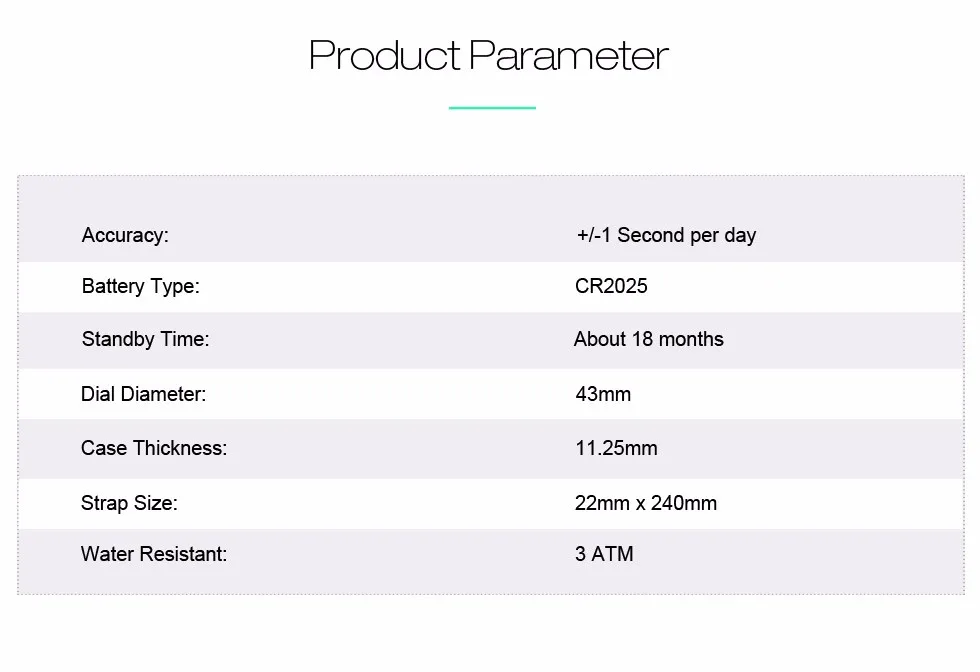 Product Parameter

| | |
|---|---|
| Accuracy: | +/-1 Second per day |
| Battery Type: | CR2025 |
| Standby Time: | About 18 months |
| Dial Diameter: | 43mm |
| Case Thickness: | 11.25mm |
| Strap Size: | 22mm x 240mm |
| Water Resistant: | 3 ATM |